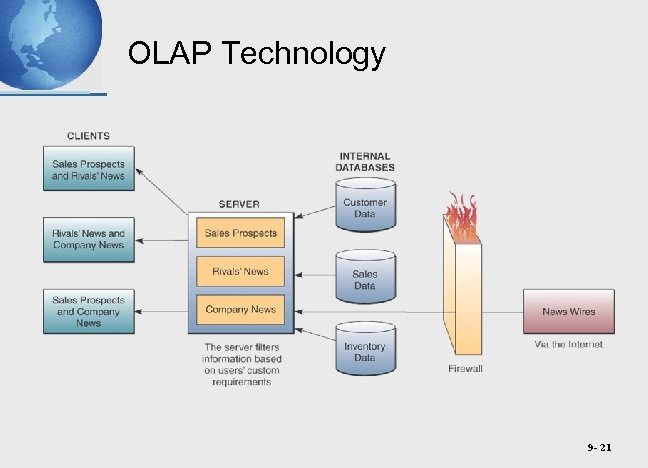 OLAP Technology

CLIENTS

Sales Prospects and Rivals' News

Rivals' News and Company News

Sales Prospects and Company News

SERVER

Sales Prospects

Rivals' News

Company News

The server filters information based on users' custom requirements

INTERNAL DATABASES

Customer Data

Sales Data

Inventory Data

Firewall

News Wires

Via the Internet

9- 21